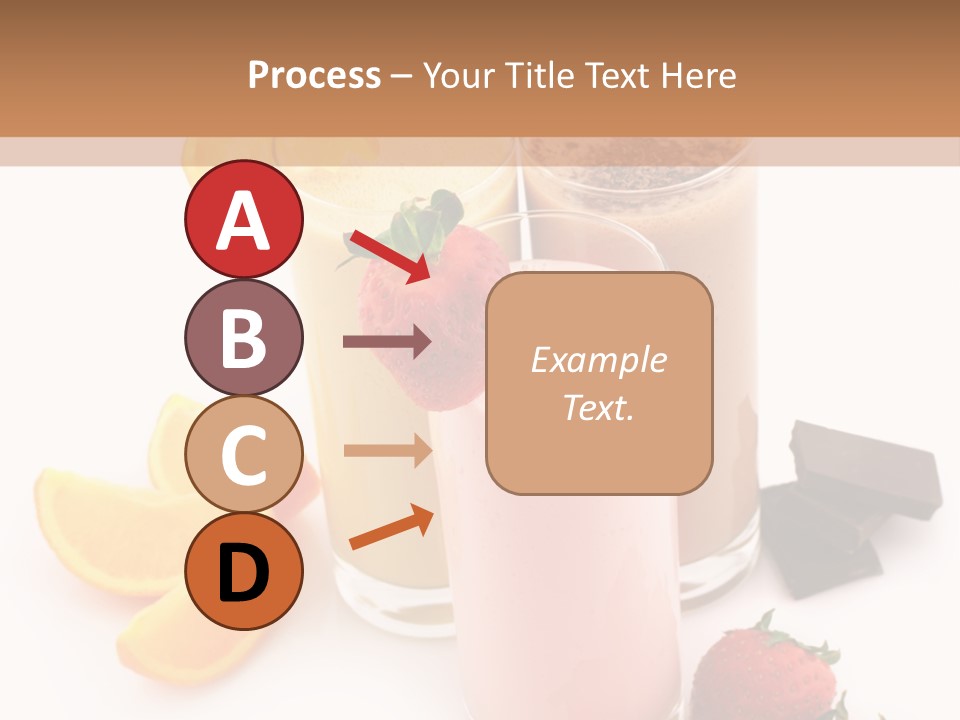 Process – Your Title Text Here

A

B

C

D

Example Text.